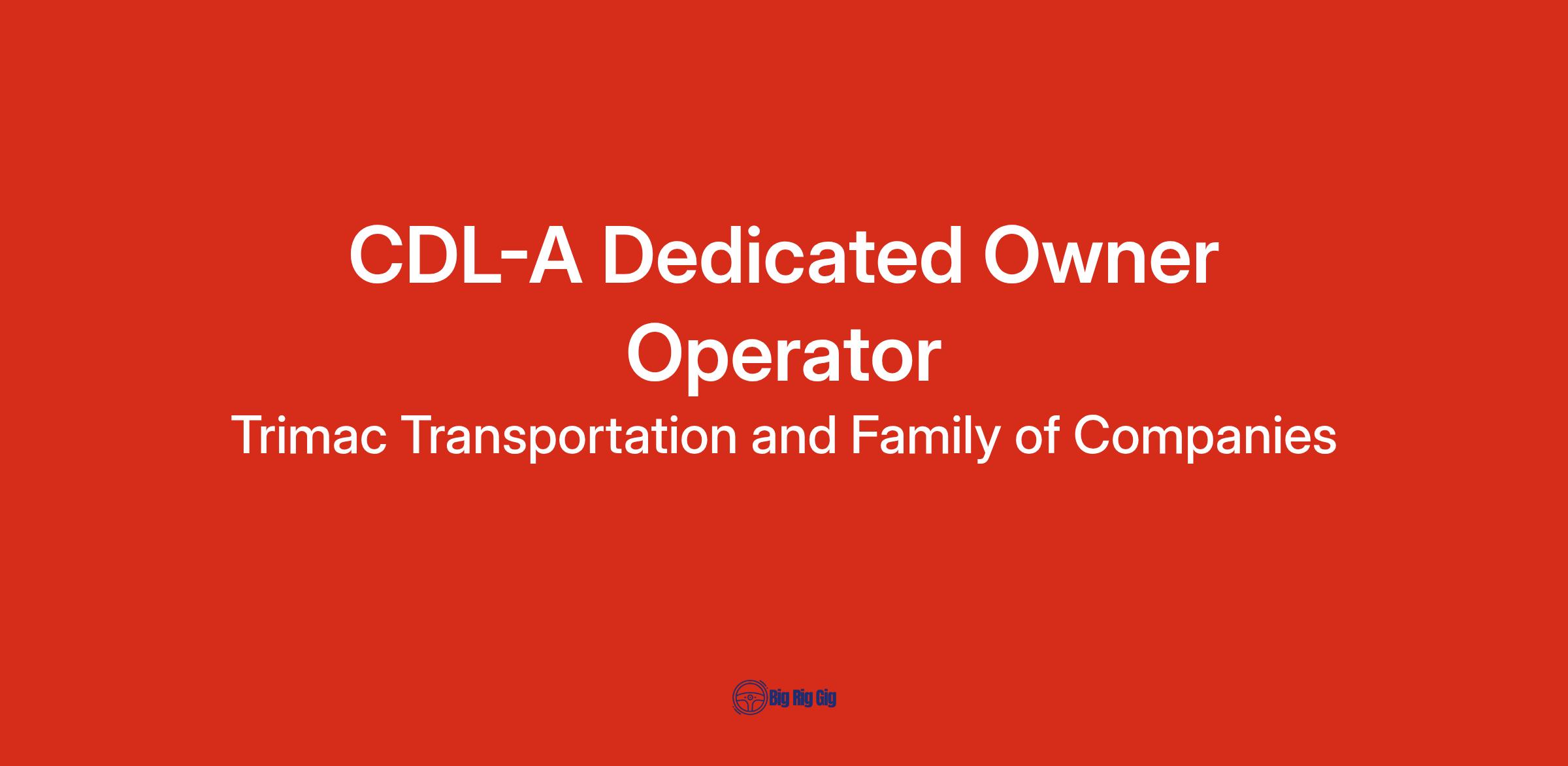 CDL-A Dedicated Owner Operator

Trimac Transportation and Family of Companies

Big Rig Gig